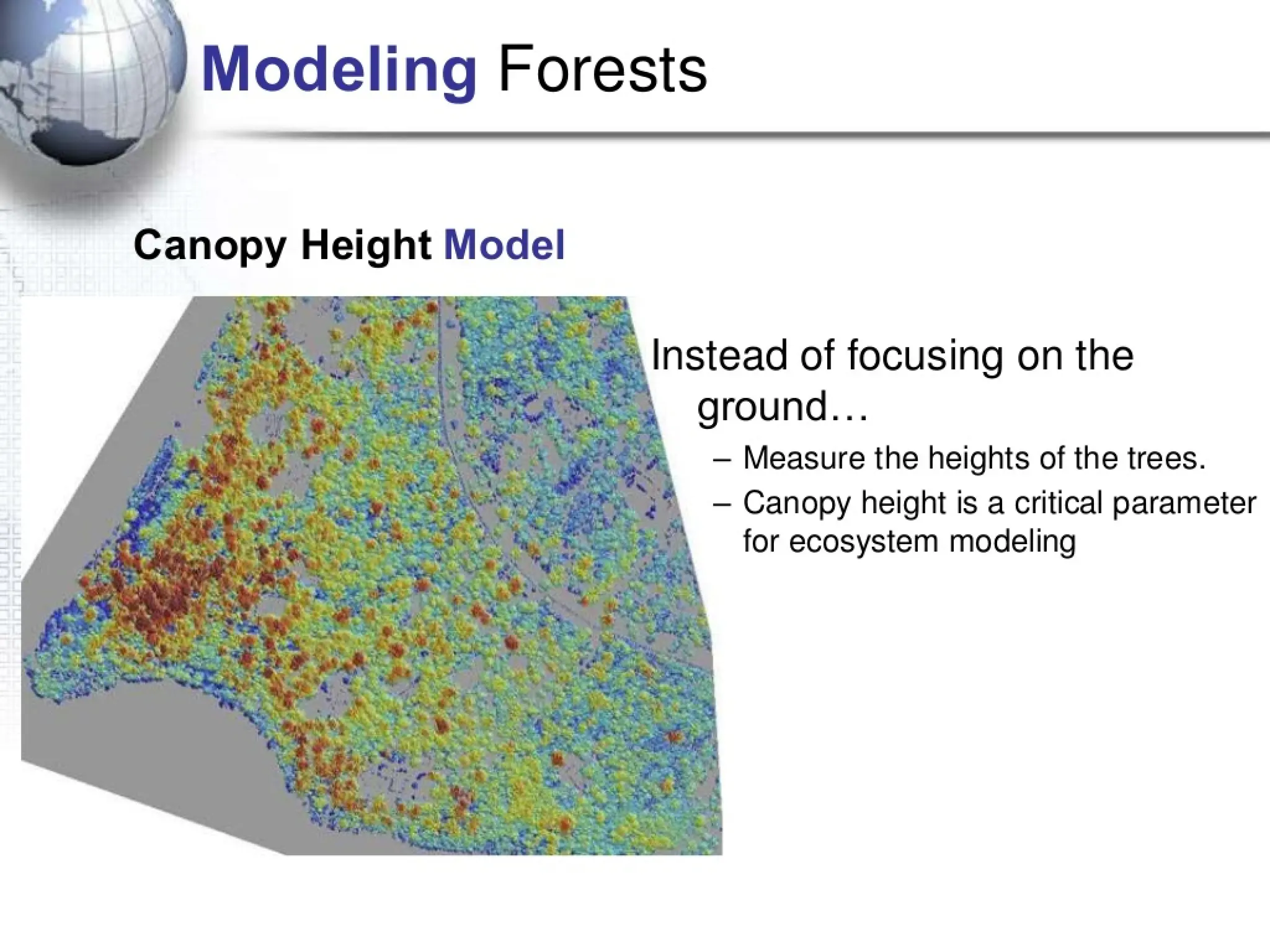 Modeling Forests

Canopy Height Model

Instead of focusing on the ground…

– Measure the heights of the trees.

– Canopy height is a critical parameter for ecosystem modeling